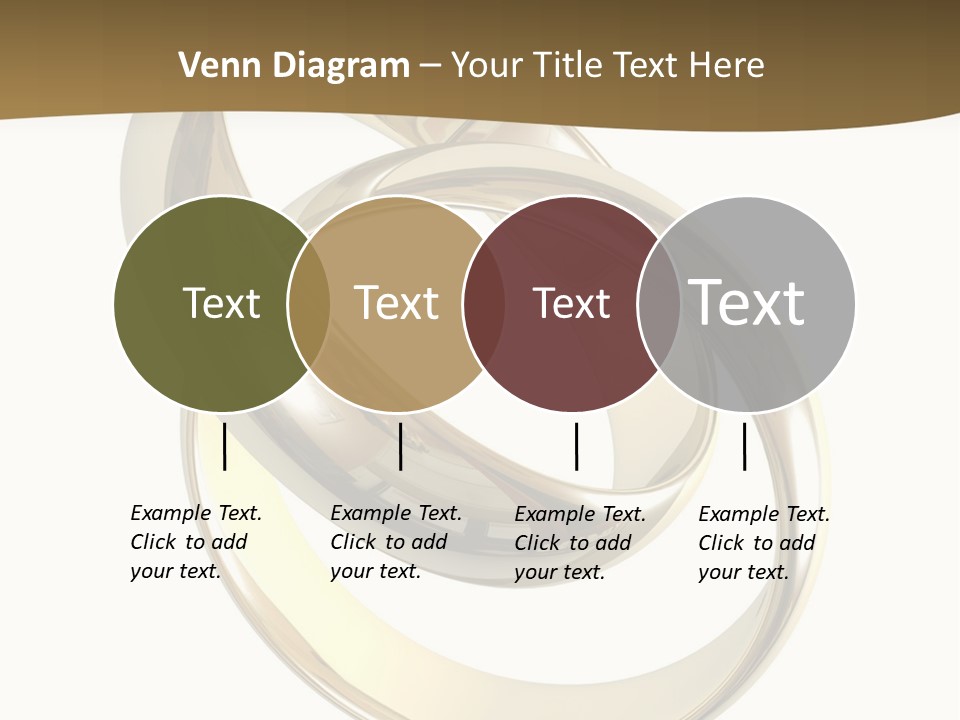 Venn Diagram – Your Title Text Here

Text

Text

Text

Text

Example Text. Click to add your text.

Example Text. Click to add your text.

Example Text. Click to add your text.

Example Text. Click to add your text.